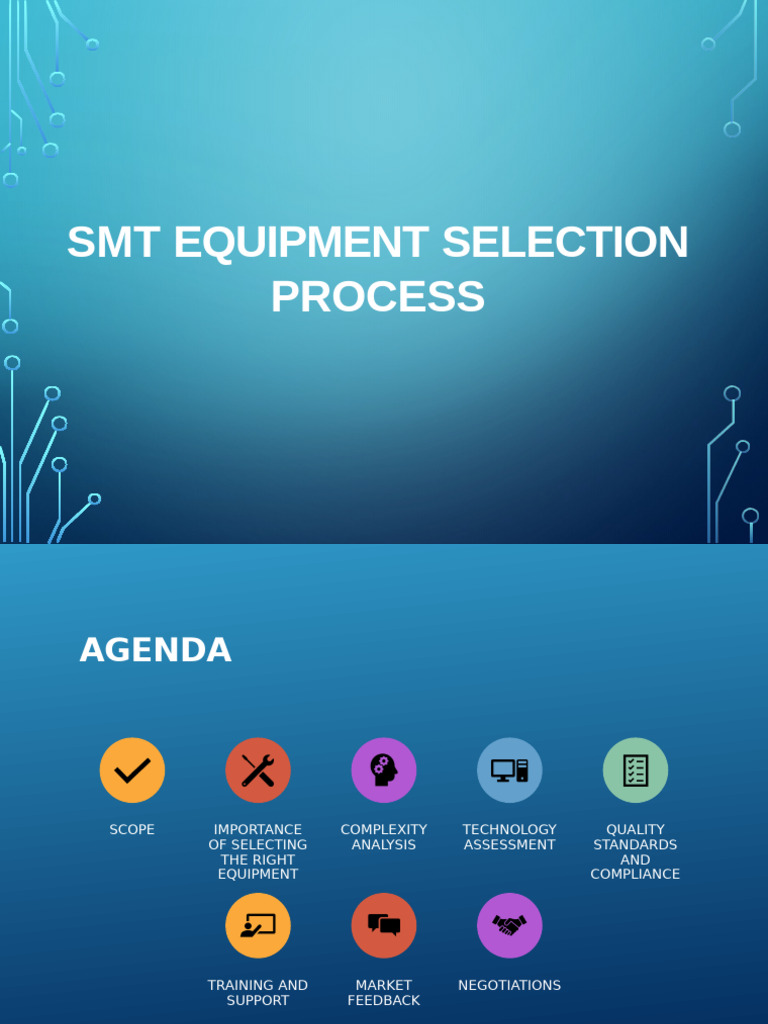 SMT EQUIPMENT SELECTION PROCESS

AGENDA

SCOPE

IMPORTANCE OF SELECTING THE RIGHT EQUIPMENT

COMPLEXITY ANALYSIS

TECHNOLOGY ASSESSMENT

QUALITY STANDARDS AND COMPLIANCE

TRAINING AND SUPPORT

MARKET FEEDBACK

NEGOTIATIONS